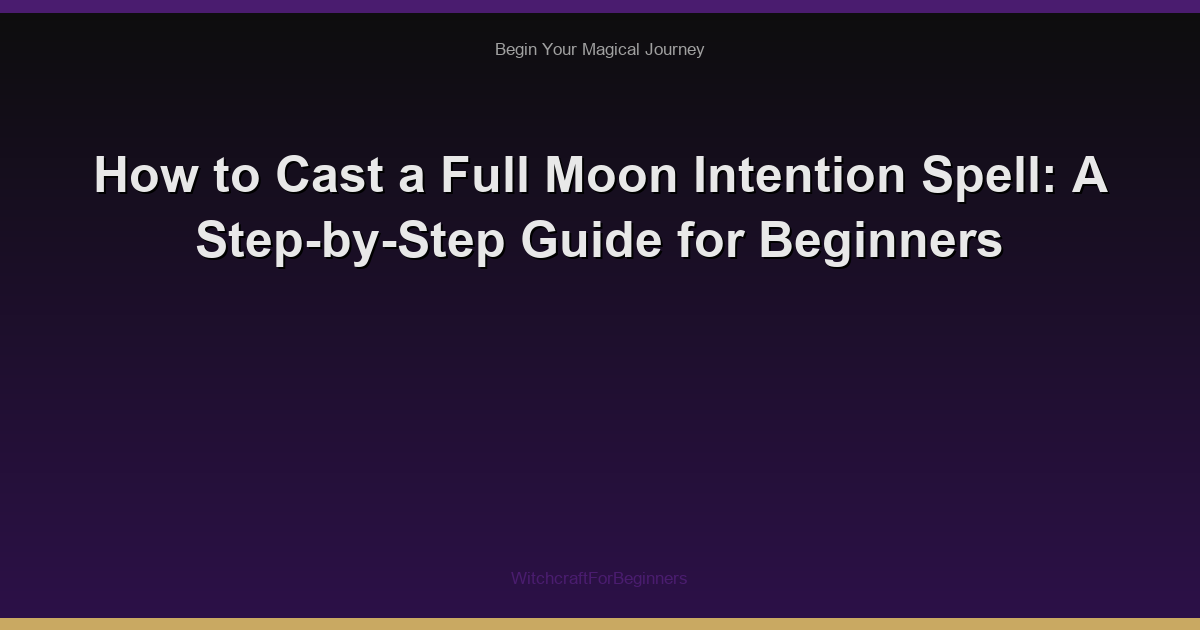 Begin Your Magical Journey

How to Cast a Full Moon Intention Spell: A Step-by-Step Guide for Beginners

WitchcraftForBeginners